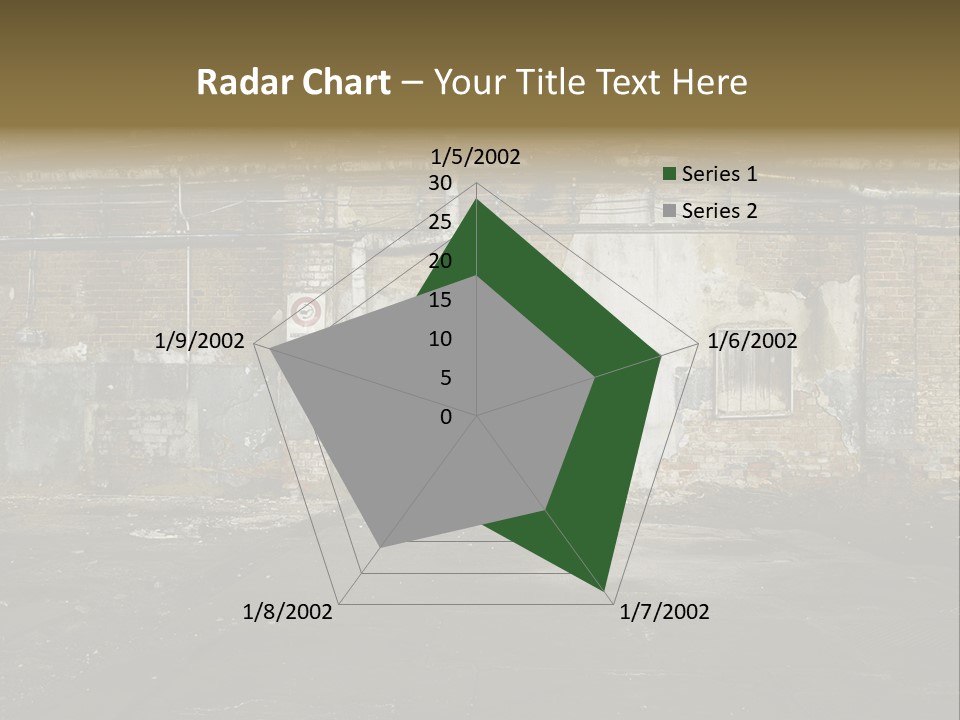 Radar Chart – Your Title Text Here

1/5/2002
30
25
20
15
10
5
0
1/6/2002
1/7/2002
1/8/2002
1/9/2002

Series 1
Series 2